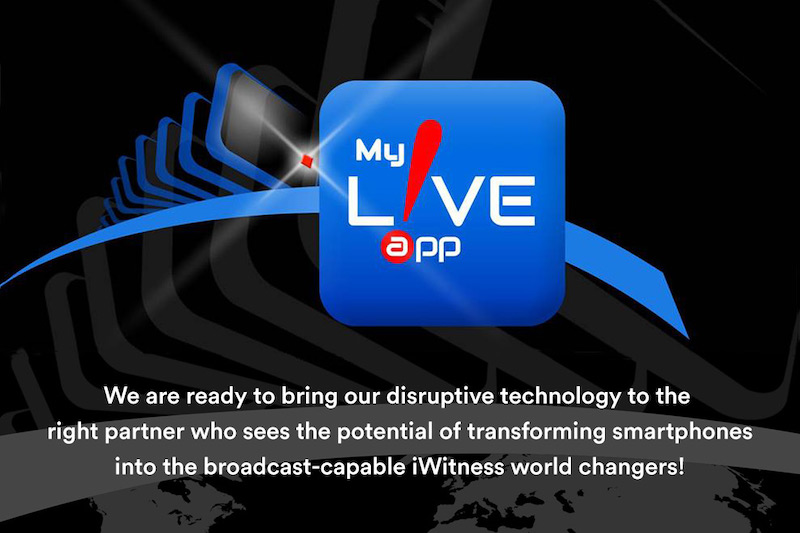 My
L!VE
app

We are ready to bring our disruptive technology to the right partner who sees the potential of transforming smartphones into the broadcast-capable iWitness world changers!